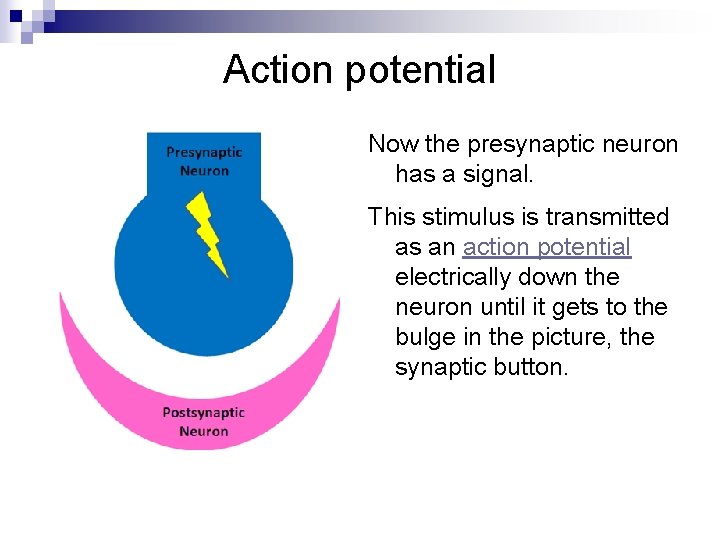 Action potential

Presynaptic Neuron

Postsynaptic Neuron

Now the presynaptic neuron has a signal.

This stimulus is transmitted as an action potential electrically down the neuron until it gets to the bulge in the picture, the synaptic button.